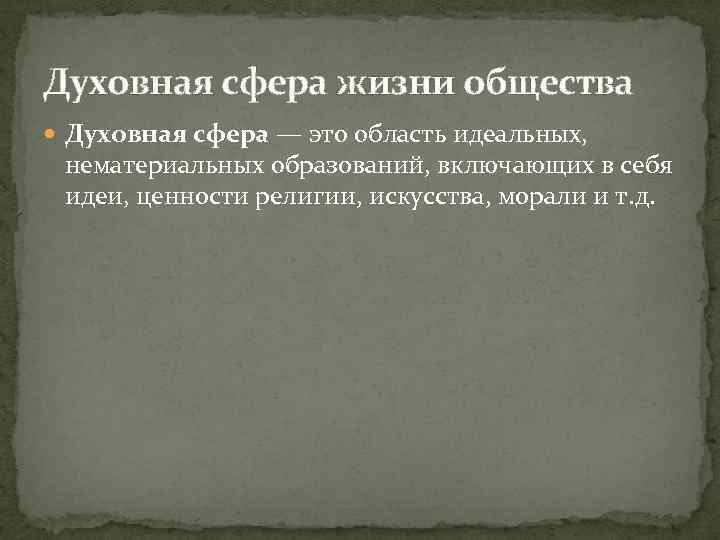 Духовная сфера жизни общества

Духовная сфера — это область идеальных, нематериальных образований, включающих в себя идеи, ценности религии, искусства, морали и т.д.